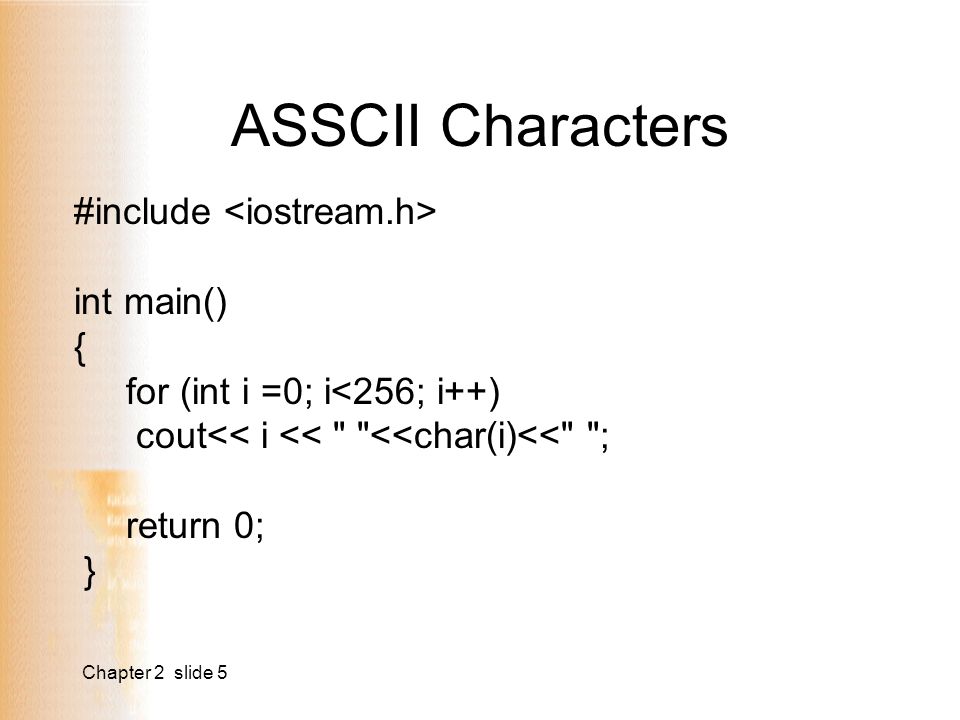 ASSCII Characters

#include <iostream.h>

int main()
{
for (int i =0; i<256; i++)
cout<< i << " "<<char(i)<<" ";

return 0;
}

Chapter 2 slide 5